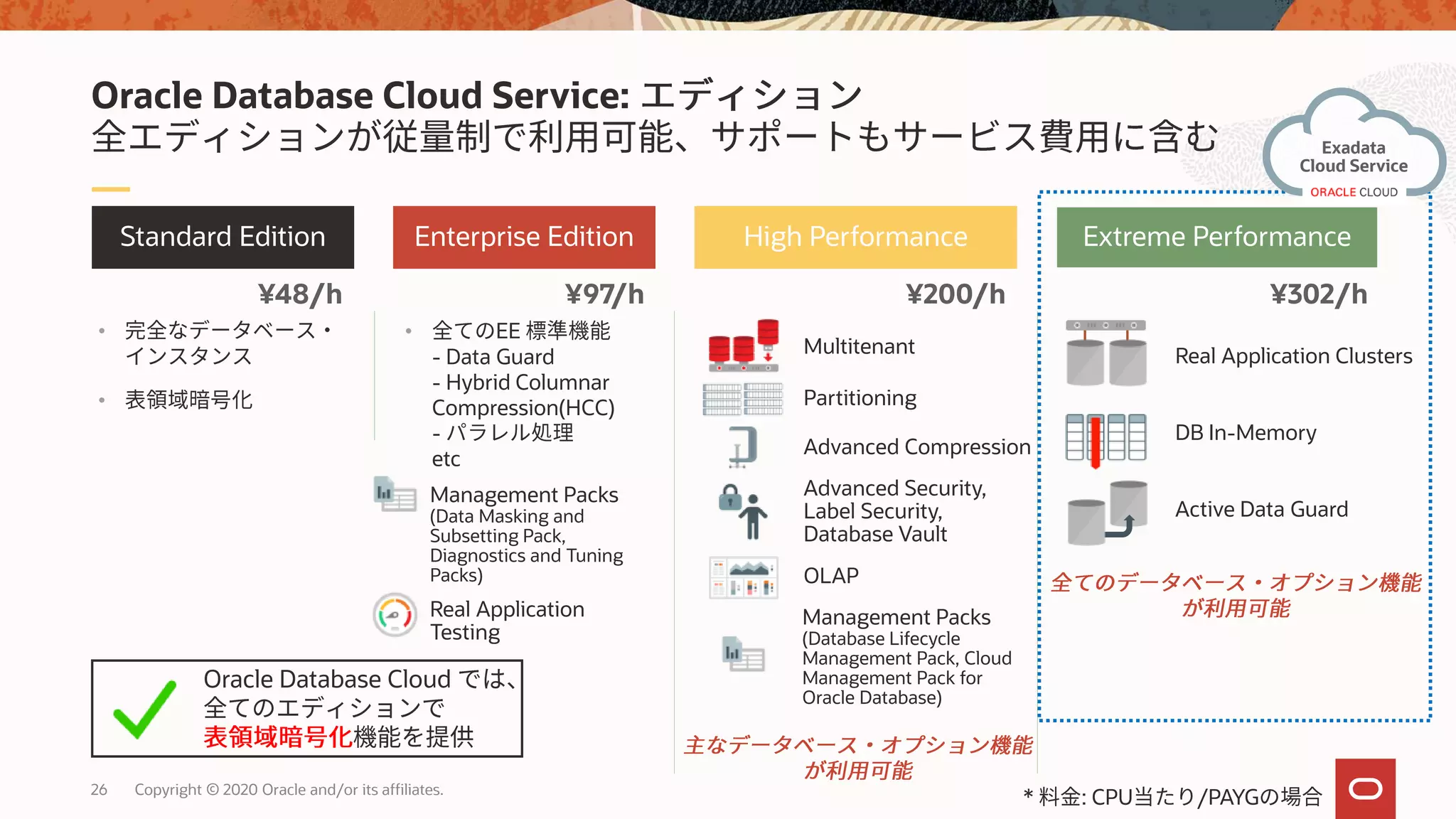 Oracle Database Cloud Service: エディション
全エディションが従量制で利用可能、サポートもサービス費用に含む

Exadata Cloud Service
ORACLE CLOUD

Standard Edition

¥48/h

• 完全なデータベース・インスタンス

• 表領域暗号化

Enterprise Edition

¥97/h

• 全てのEE 標準機能
- Data Guard
- Hybrid Columnar Compression(HCC)
- パラレル処理
etc

Management Packs
(Data Masking and Subsetting Pack, Diagnostics and Tuning Packs)

Real Application Testing

High Performance

¥200/h

Multitenant

Partitioning

Advanced Compression

Advanced Security, Label Security, Database Vault

OLAP

Management Packs
(Database Lifecycle Management Pack, Cloud Management Pack for Oracle Database)

主なデータベース・オプション機能が利用可能

Extreme Performance

¥302/h

Real Application Clusters

DB In-Memory

Active Data Guard

全てのデータベース・オプション機能が利用可能

Oracle Database Cloud では、全てのエディションで表領域暗号化機能を提供

26 Copyright © 2020 Oracle and/or its affiliates.

* 料金: CPU当たり/PAYGの場合